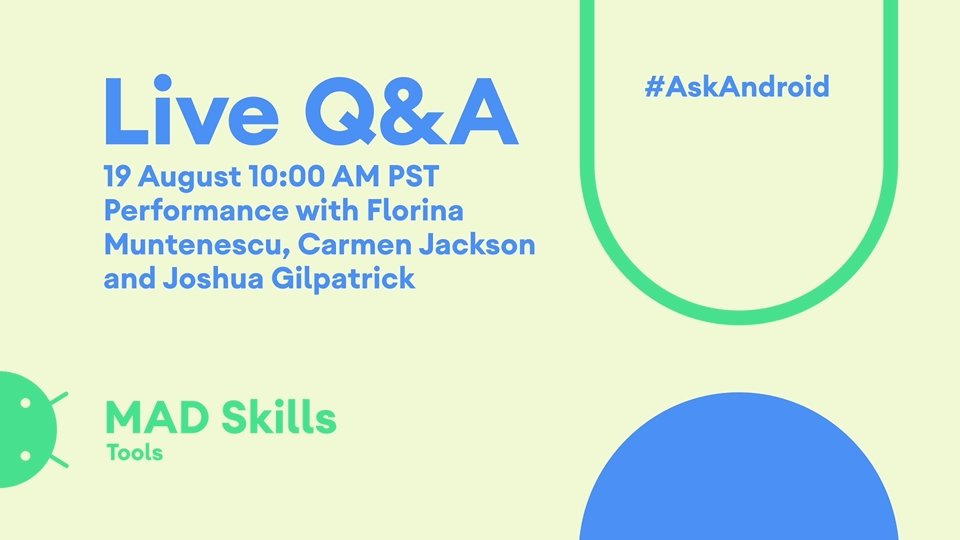 Live Q&A

19 August 10:00 AM PST
Performance with Florina Muntenescu, Carmen Jackson and Joshua Gilpatrick

#AskAndroid

MAD Skills
Tools